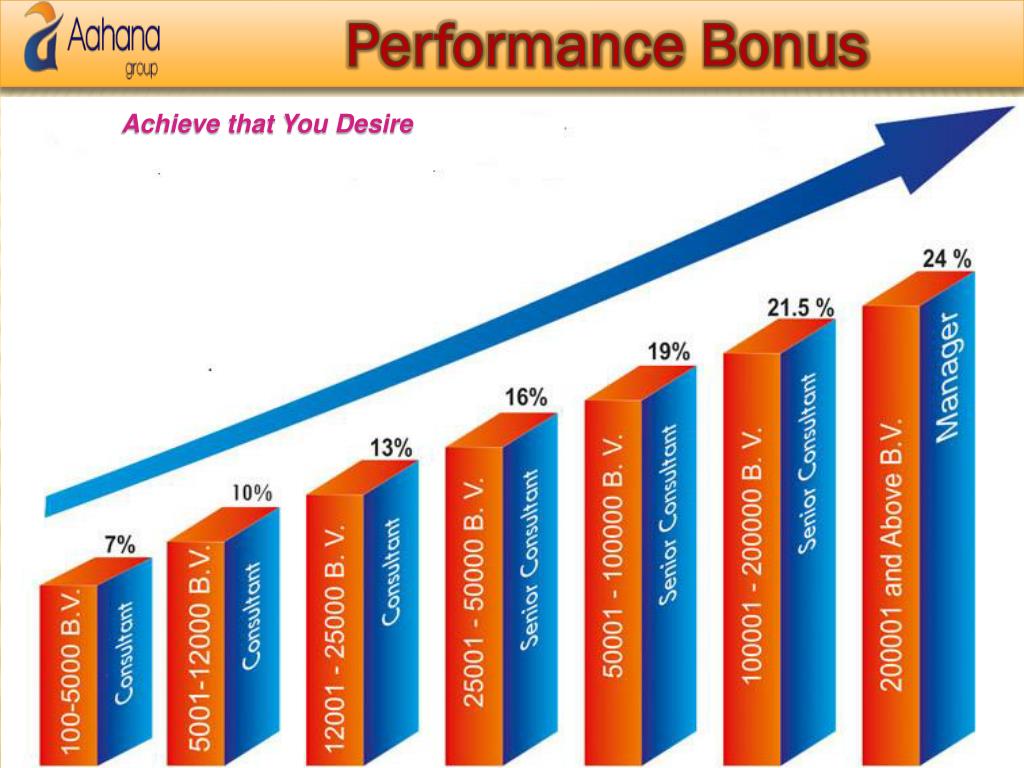 Aahana group

Performance Bonus

Achieve that You Desire

7%
100-5000 B.V.
Consultant

10%
5001-12000 B.V.
Consultant

13%
12001 - 25000 B. V.
Consultant

16%
25001 - 50000 B. V.
Senior Consultant

19%
50001 - 100000 B. V.
Senior Consultant

21.5 %
100001 - 200000 B. V.
Senior Consultant

24 %
200001 and Above B.V.
Manager